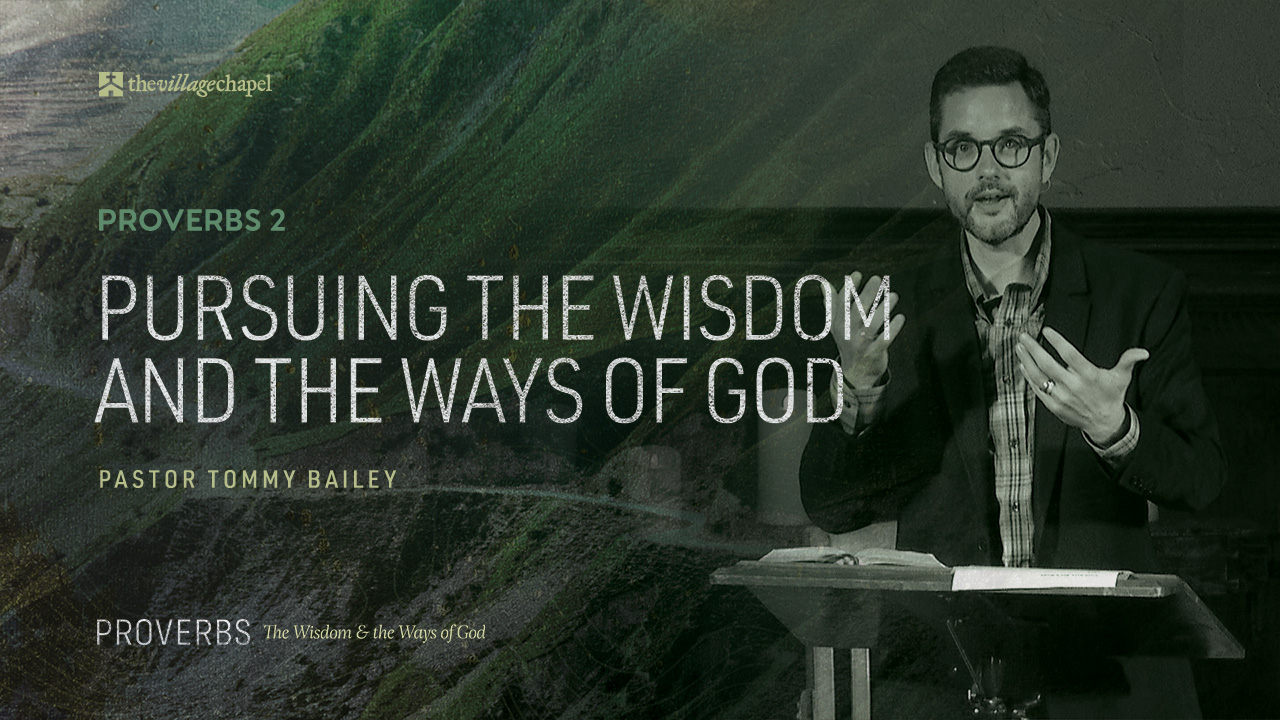 thevillagechapel

PROVERBS 2

PURSUING THE WISDOM AND THE WAYS OF GOD

PASTOR TOMMY BAILEY

PROVERBS The Wisdom & the Ways of God